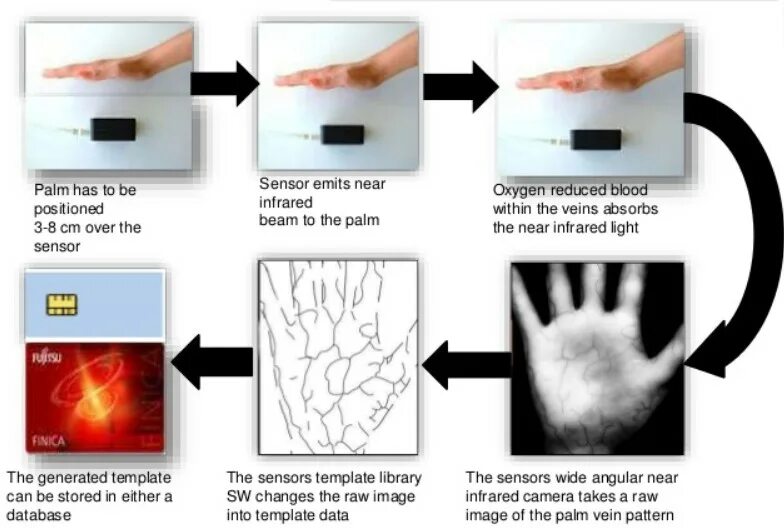 Palm has to be positioned 3-8 cm over the sensor

Sensor emits near infrared beam to the palm

Oxygen reduced blood within the veins absorbs the near infrared light

FUJITSU

FINICA

FINICA

The generated template can be stored in either a database

The sensors template library SW changes the raw image into template data

The sensors wide angular near infrared camera takes a raw image of the palm vein pattern